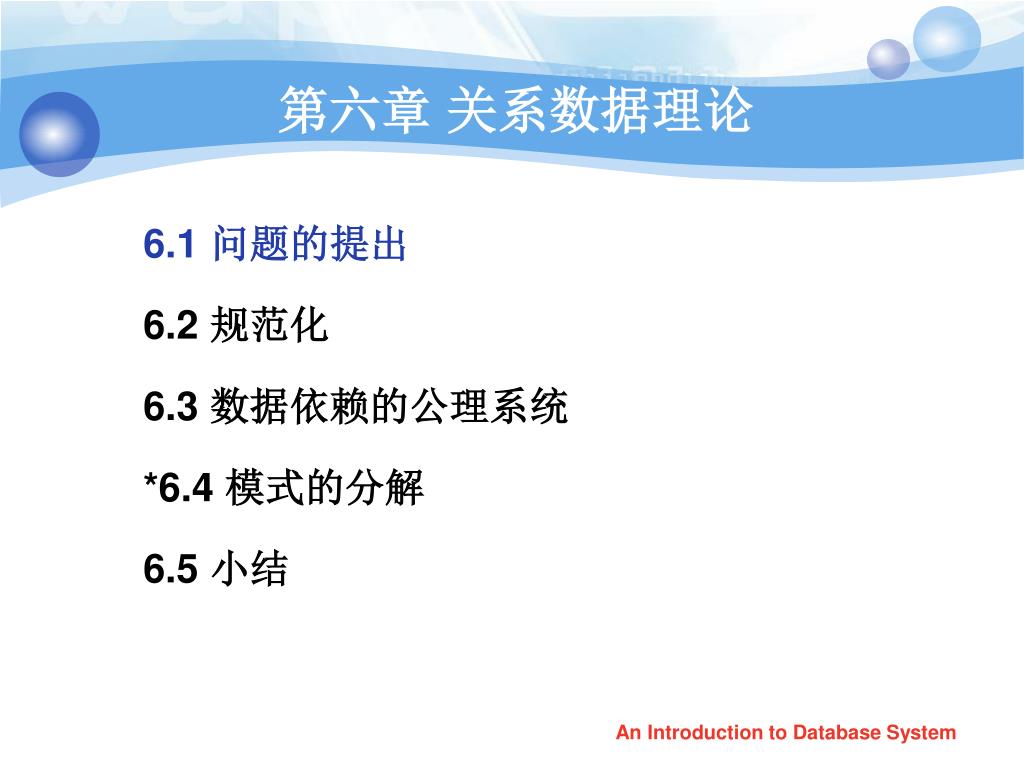 第六章 关系数据理论

6.1 问题的提出

6.2 规范化

6.3 数据依赖的公理系统

*6.4 模式的分解

6.5 小结

An Introduction to Database System